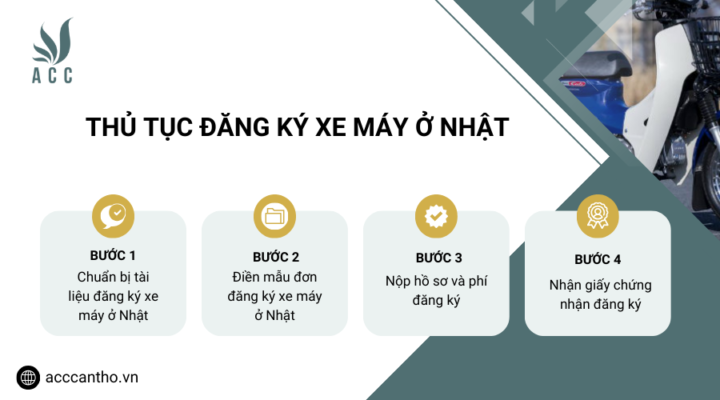 ACC

THỦ TỤC ĐĂNG KÝ XE MÁY Ở NHẬT

BƯỚC 1
Chuẩn bị tài liệu đăng ký xe máy ở Nhật

BƯỚC 2
Điền mẫu đơn đăng ký xe máy ở Nhật

BƯỚC 3
Nộp hồ sơ và phí đăng ký

BƯỚC 4
Nhận giấy chứng nhận đăng ký

acccantho.vn